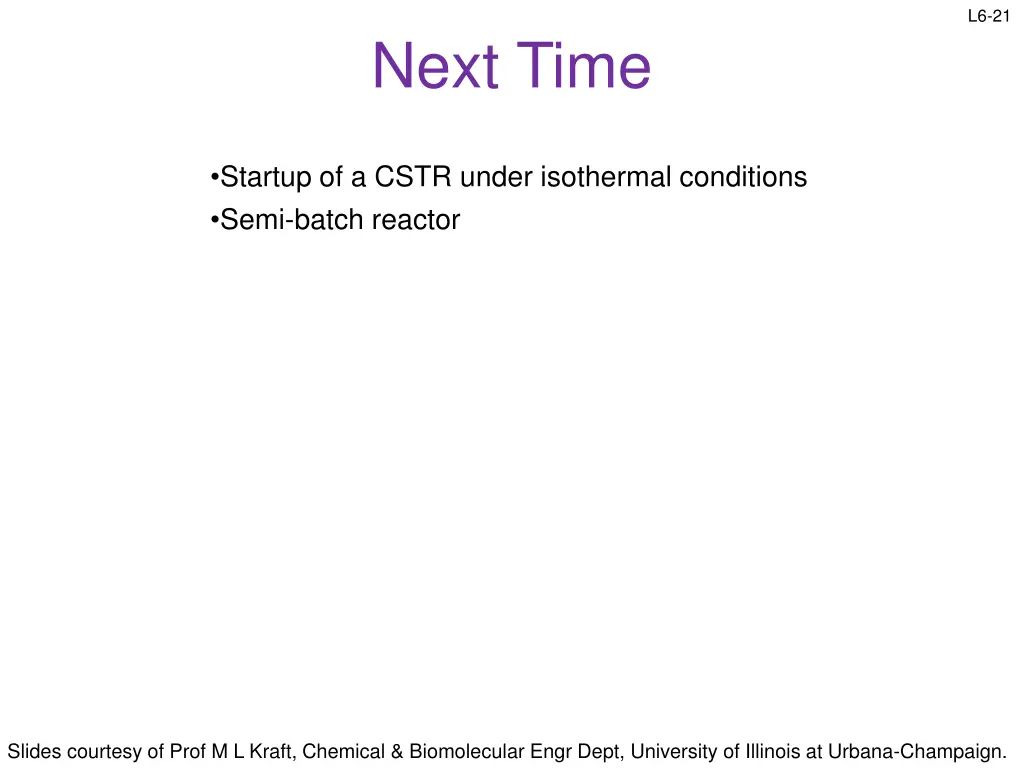 L6-21

Next Time

•Startup of a CSTR under isothermal conditions
•Semi-batch reactor

Slides courtesy of Prof M L Kraft, Chemical & Biomolecular Engr Dept, University of Illinois at Urbana-Champaign.